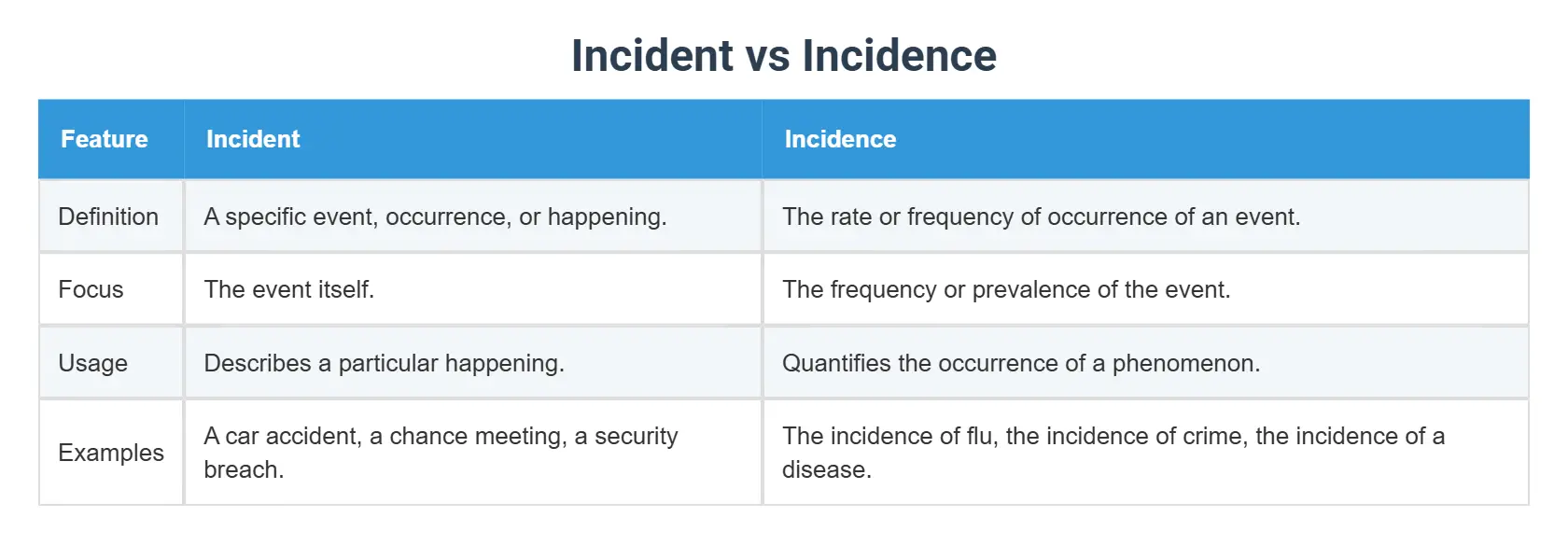 Incident vs Incidence

| Feature | Incident | Incidence |
|---|---|---|
| Definition | A specific event, occurrence, or happening. | The rate or frequency of occurrence of an event. |
| Focus | The event itself. | The frequency or prevalence of the event. |
| Usage | Describes a particular happening. | Quantifies the occurrence of a phenomenon. |
| Examples | A car accident, a chance meeting, a security breach. | The incidence of flu, the incidence of crime, the incidence of a disease. |